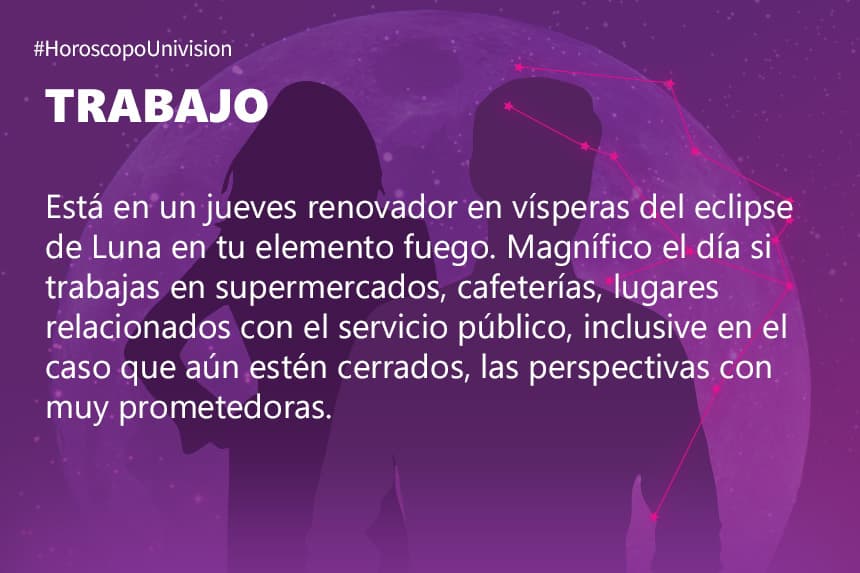 #HoroscopoUnivision

TRABAJO

Está en un jueves renovador en vísperas del eclipse de Luna en tu elemento fuego. Magnífico el día si trabajas en supermercados, cafeterías, lugares relacionados con el servicio público, inclusive en el caso que aún estén cerrados, las perspectivas con muy prometedoras.